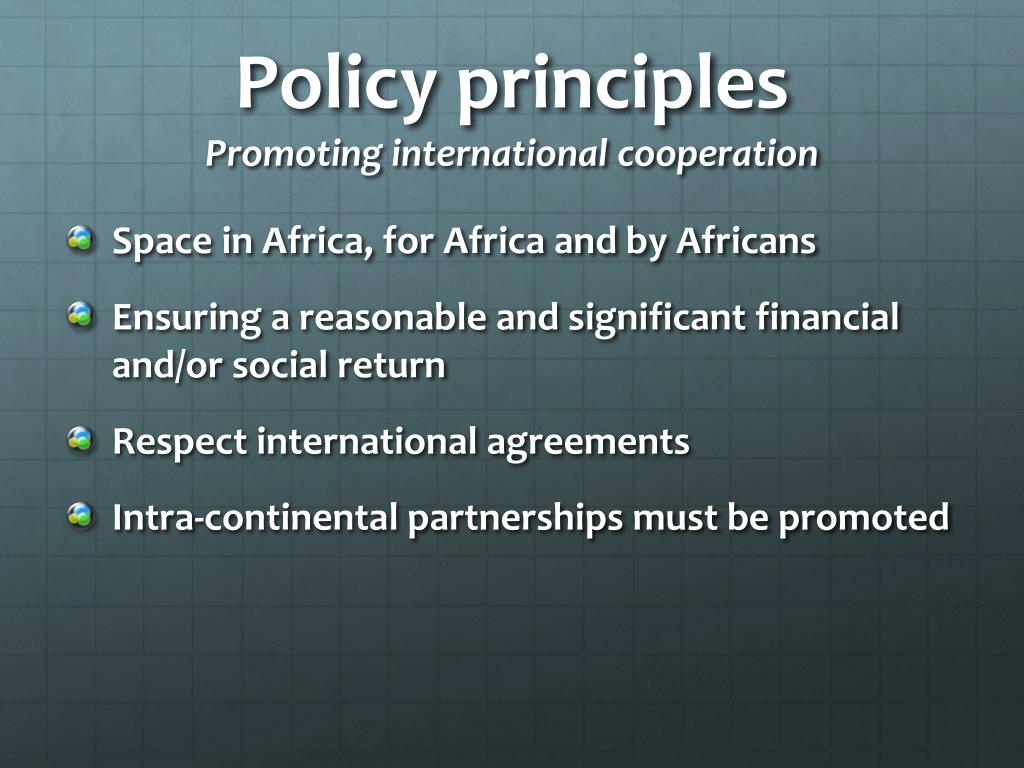 Policy principles
Promoting international cooperation

Space in Africa, for Africa and by Africans

Ensuring a reasonable and significant financial and/or social return

Respect international agreements

Intra-continental partnerships must be promoted